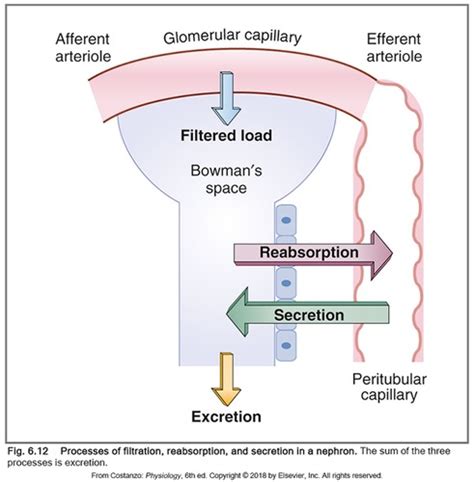 Afferent arteriole

Glomerular capillary

Efferent arteriole

Filtered load

Bowman's space

Reabsorption

Secretion

Peritubular capillary

Excretion

Fig. 6.12 Processes of filtration, reabsorption, and secretion in a nephron. The sum of the three processes is excretion.

From Costanzo: Physiology, 6th ed. Copyright © 2018 by Elsevier, Inc. All rights reserved.